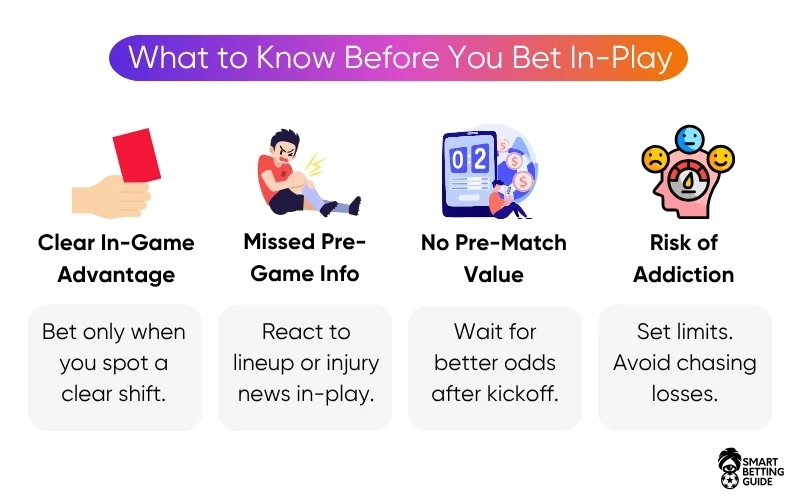 What to Know Before You Bet In-Play

0 2

Clear In-Game Advantage

Bet only when you spot a clear shift.

Missed Pre-Game Info

React to lineup or injury news in-play.

No Pre-Match Value

Wait for better odds after kickoff.

Risk of Addiction

Set limits. Avoid chasing losses.

SMART BETTING GUIDE